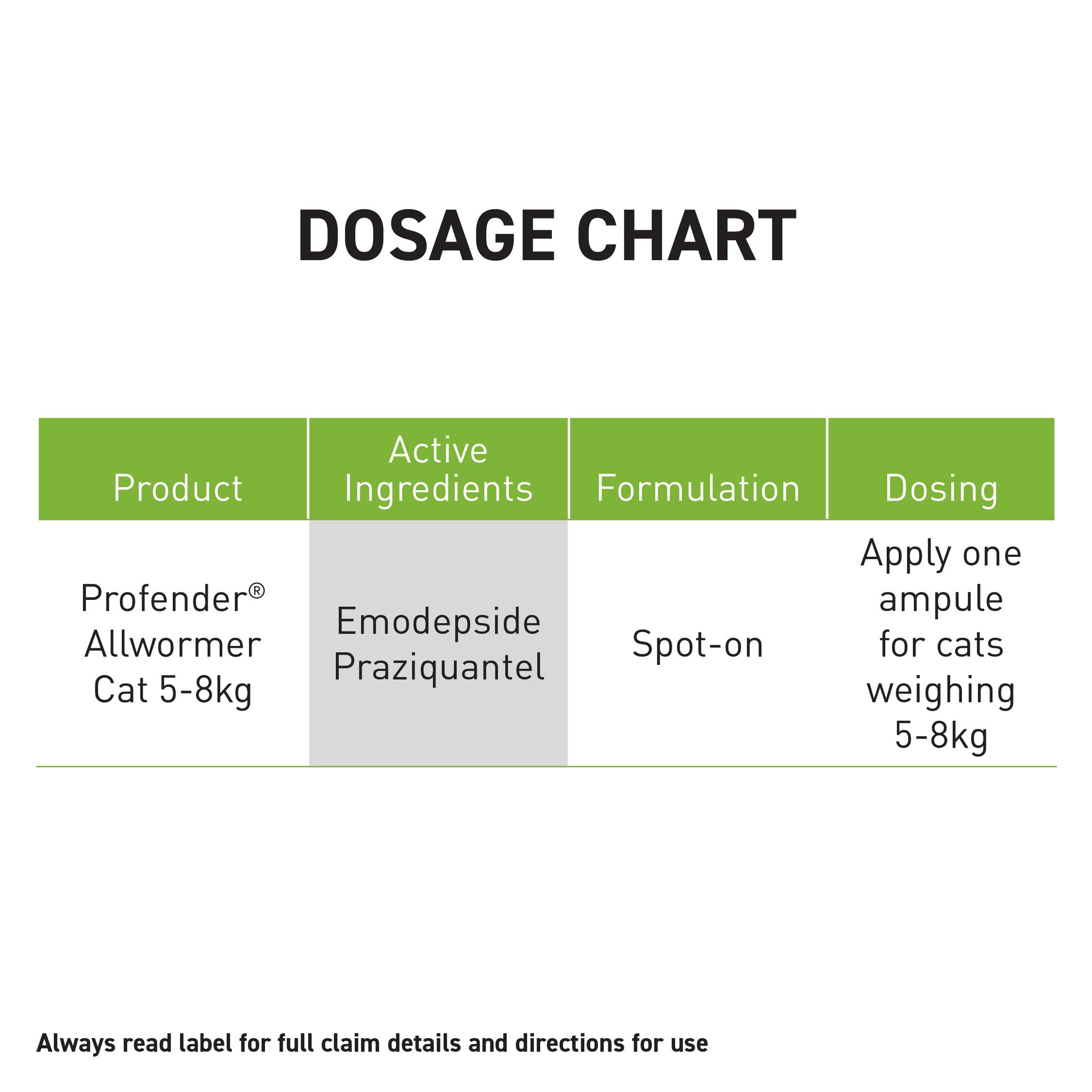 DOSAGE CHART

| Product | Active Ingredients | Formulation | Dosing |
|---|---|---|---|
| Profender® Allwormer Cat 5-8kg | Emodepside Praziquantel | Spot-on | Apply one ampule for cats weighing 5-8kg |

Always read label for full claim details and directions for use